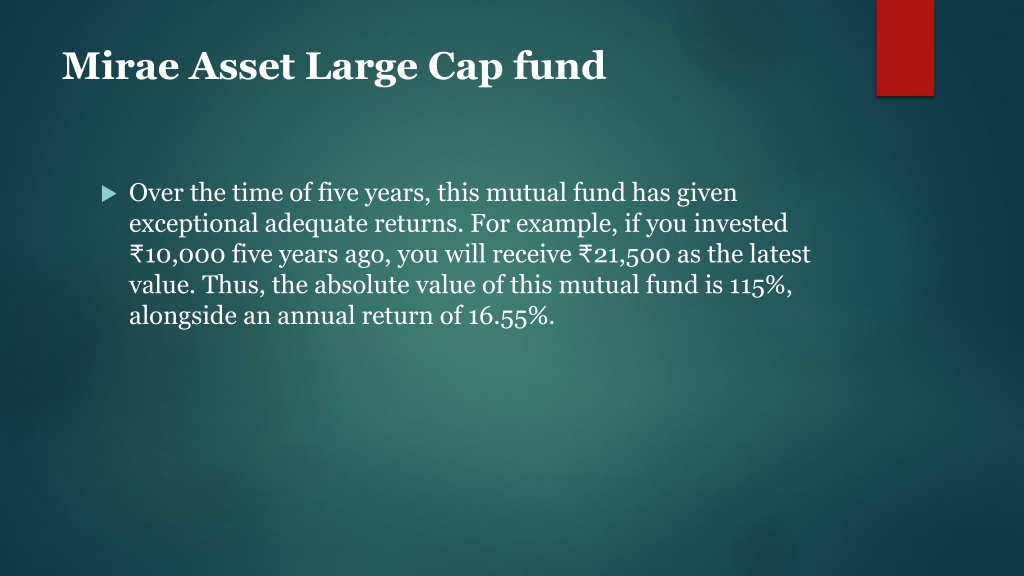 Mirae Asset Large Cap fund

Over the time of five years, this mutual fund has given exceptional adequate returns. For example, if you invested ₹10,000 five years ago, you will receive ₹21,500 as the latest value. Thus, the absolute value of this mutual fund is 115%, alongside an annual return of 16.55%.